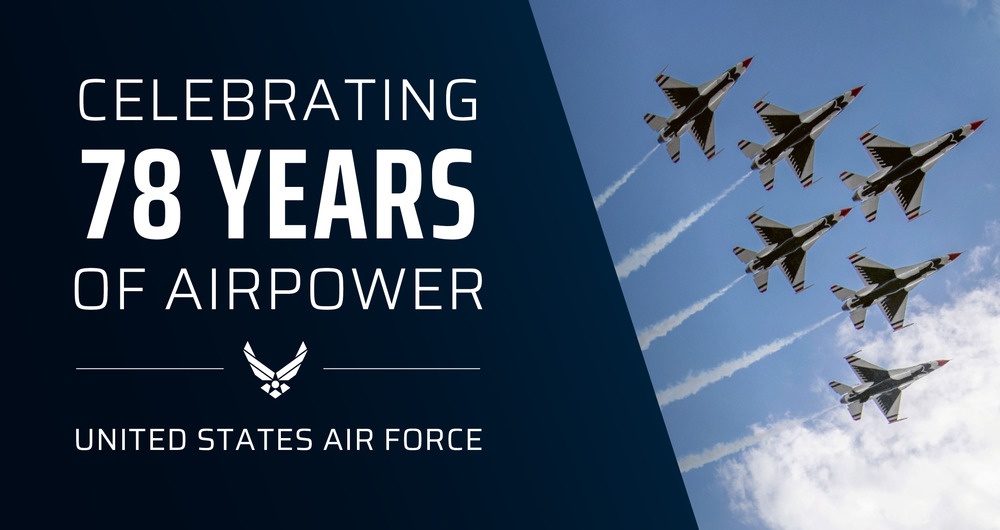 CELEBRATING
78 YEARS
OF AIRPOWER

UNITED STATES AIR FORCE